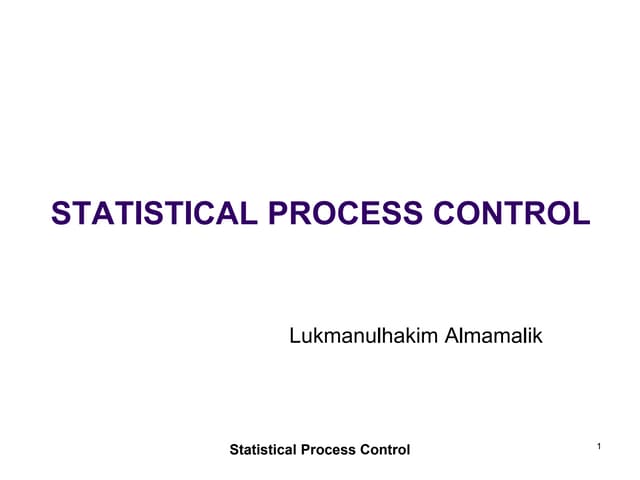 STATISTICAL PROCESS CONTROL

Lukmanulhakim Almamalik

Statistical Process Control

1